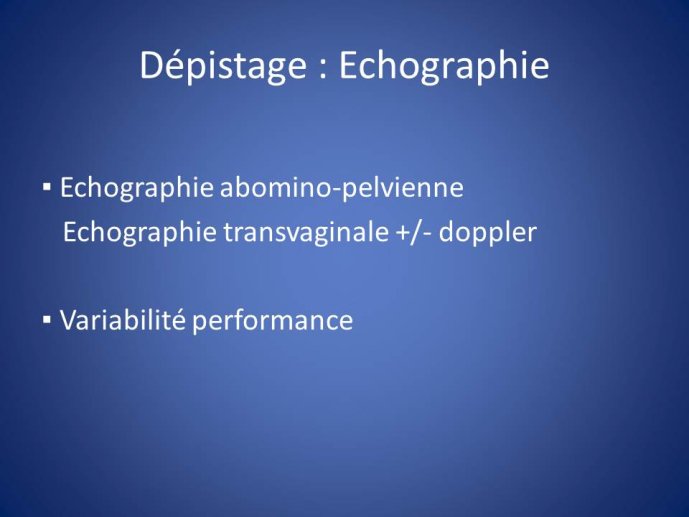 Dépistage : Echographie

▪ Echographie abomino-pelvienne
Echographie transvaginale +/- doppler

▪ Variabilité performance